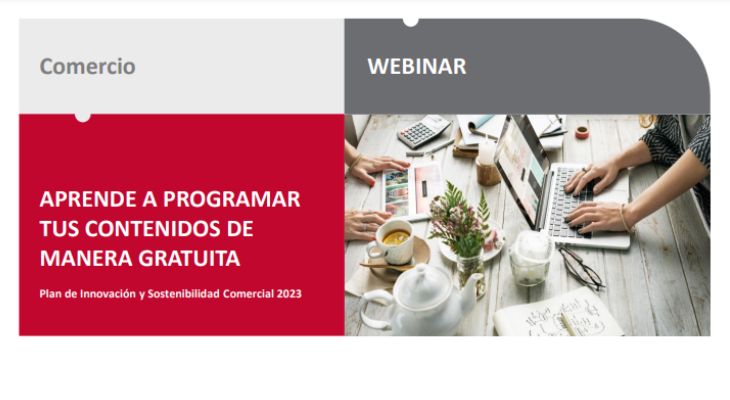 Comercio

WEBINAR

APRENDE A PROGRAMAR TUS CONTENIDOS DE MANERA GRATUITA

Plan de Innovación y Sostenibilidad Comercial 2023